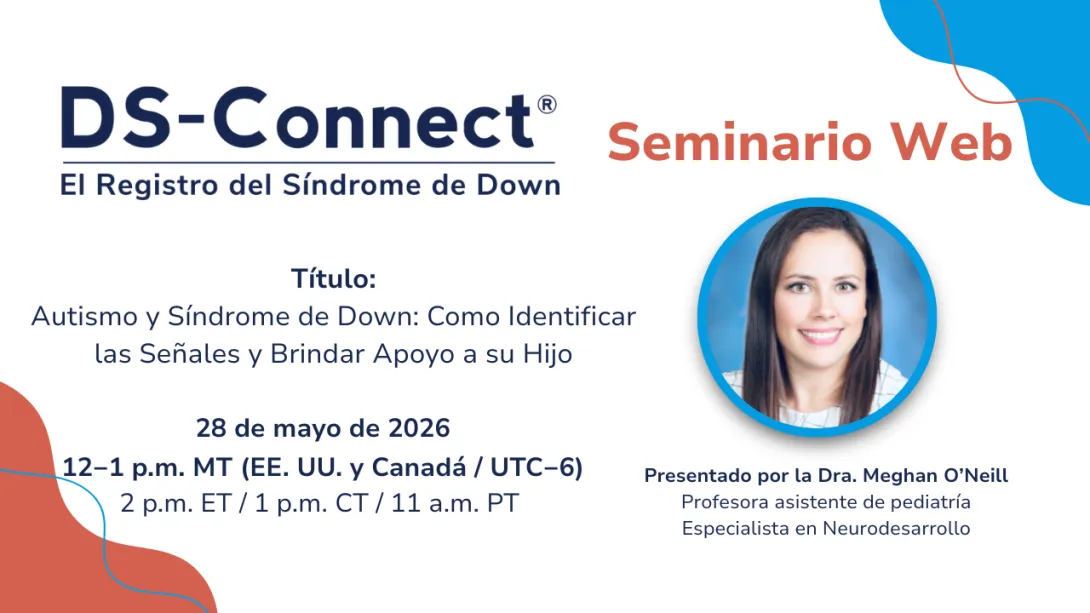 DS-Connect®
El Registro del Síndrome de Down

Seminario Web

Título:
Autismo y Síndrome de Down: Como Identificar las Señales y Brindar Apoyo a su Hijo

28 de mayo de 2026
12–1 p.m. MT (EE. UU. y Canadá / UTC–6)
2 p.m. ET / 1 p.m. CT / 11 a.m. PT

Presentado por la Dra. Meghan O'Neill
Profesora asistente de pediatría
Especialista en Neurodesarrollo